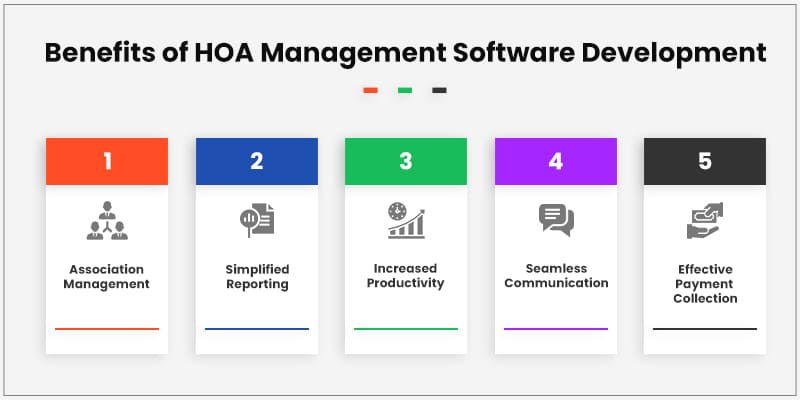 Benefits of HOA Management Software Development

1
Association Management

2
Simplified Reporting

3
Increased Productivity

4
Seamless Communication

5
Effective Payment Collection